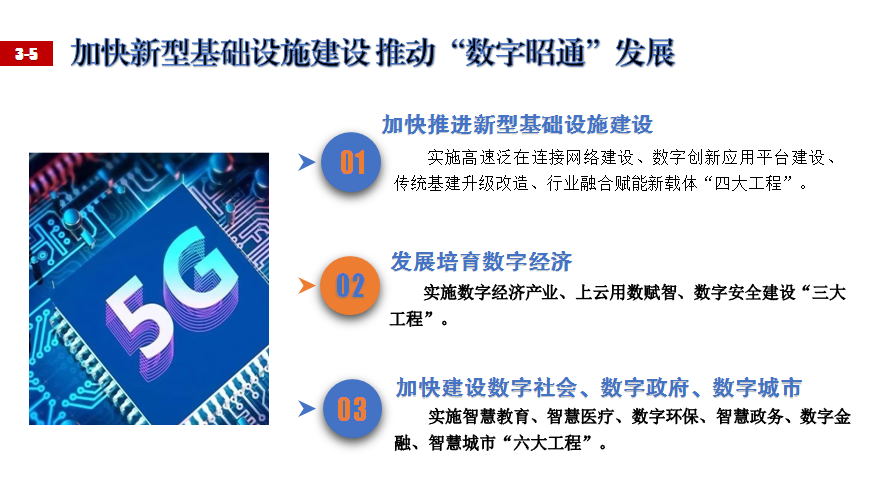 3-5 加快新型基础设施建设 推动“数字昭通”发展

5G

01 加快推进新型基础设施建设

实施高速泛在连接网络建设、数字创新应用平台建设、传统基建升级改造、行业融合赋能新载体“四大工程”。

02 发展培育数字经济

实施数字经济产业、上云用数赋智、数字安全建设“三大工程”。

03 加快建设数字社会、数字政府、数字城市

实施智慧教育、智慧医疗、数字环保、智慧政务、数字金融、智慧城市“六大工程”。